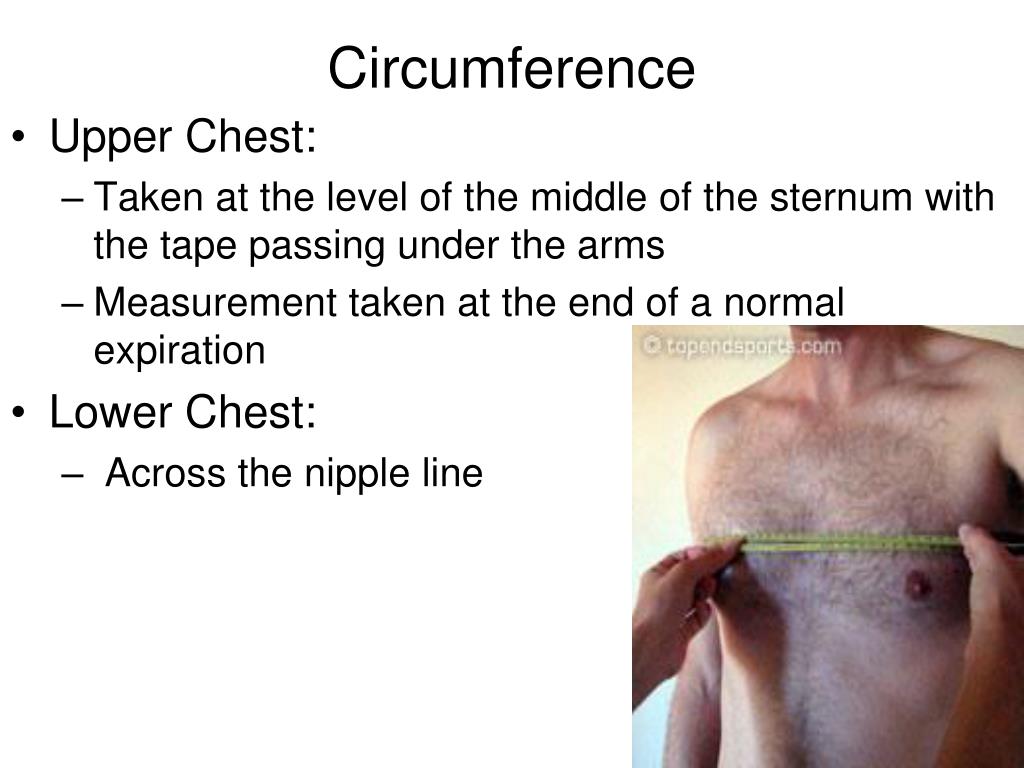 Circumference

• Upper Chest:
– Taken at the level of the middle of the sternum with the tape passing under the arms
– Measurement taken at the end of a normal expiration

• Lower Chest:
– Across the nipple line

© topendsports.com